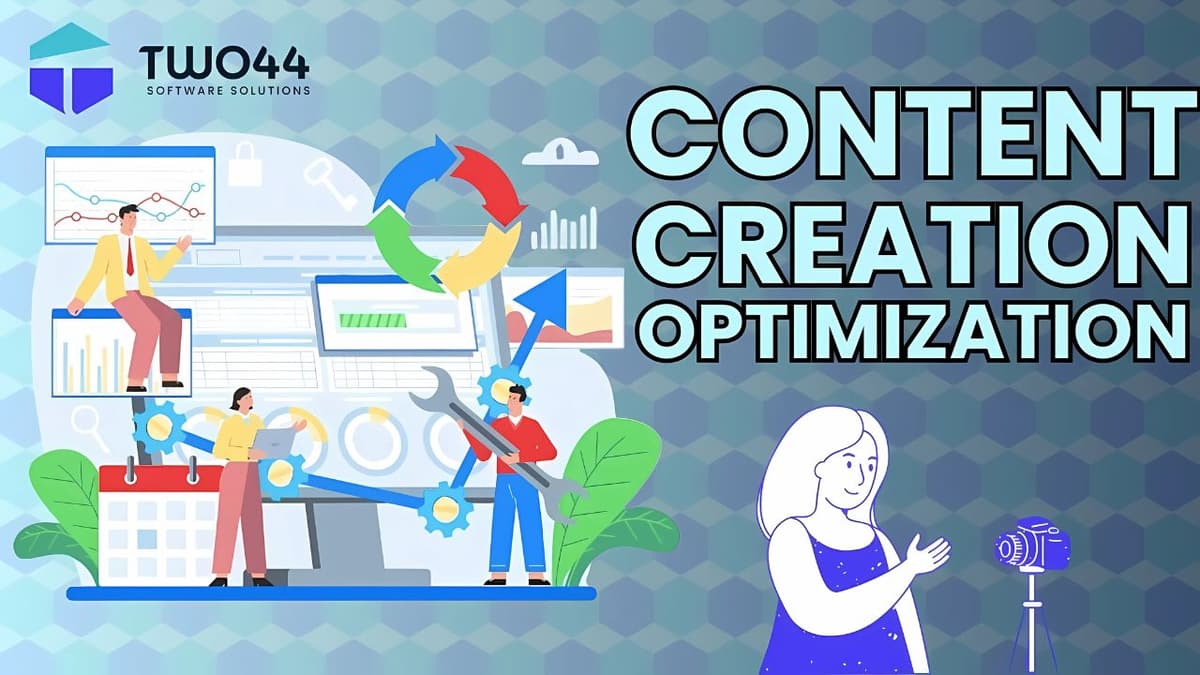 TWO44
SOFTWARE SOLUTIONS

CONTENT
CREATION
OPTIMIZATION